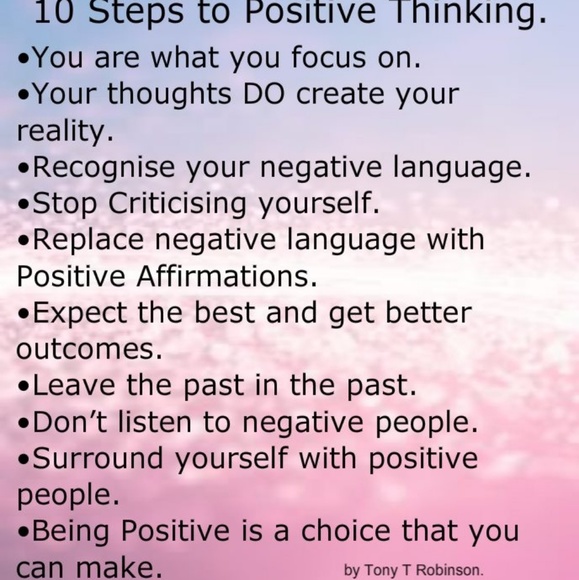 10 Steps to Positive Thinking.

•You are what you focus on.
•Your thoughts DO create your reality.
•Recognise your negative language.
•Stop Criticising yourself.
•Replace negative language with Positive Affirmations.
•Expect the best and get better outcomes.
•Leave the past in the past.
•Don't listen to negative people.
•Surround yourself with positive people.
•Being Positive is a choice that you can make.

by Tony T Robinson.